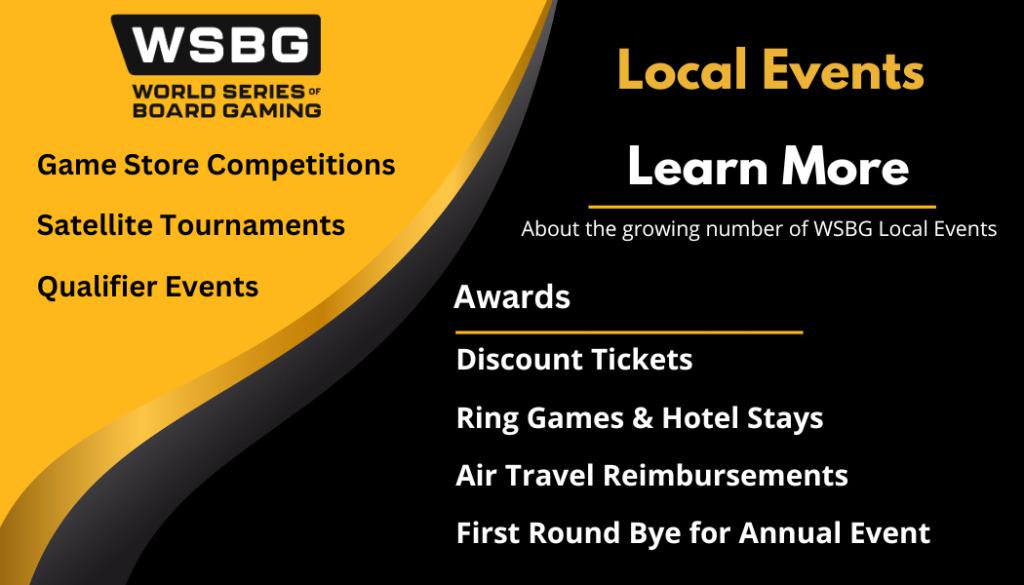 WSBG
WORLD SERIES OF BOARD GAMING

Game Store Competitions

Satellite Tournaments

Qualifier Events

Local Events

Learn More

About the growing number of WSBG Local Events

Awards

Discount Tickets

Ring Games & Hotel Stays

Air Travel Reimbursements

First Round Bye for Annual Event